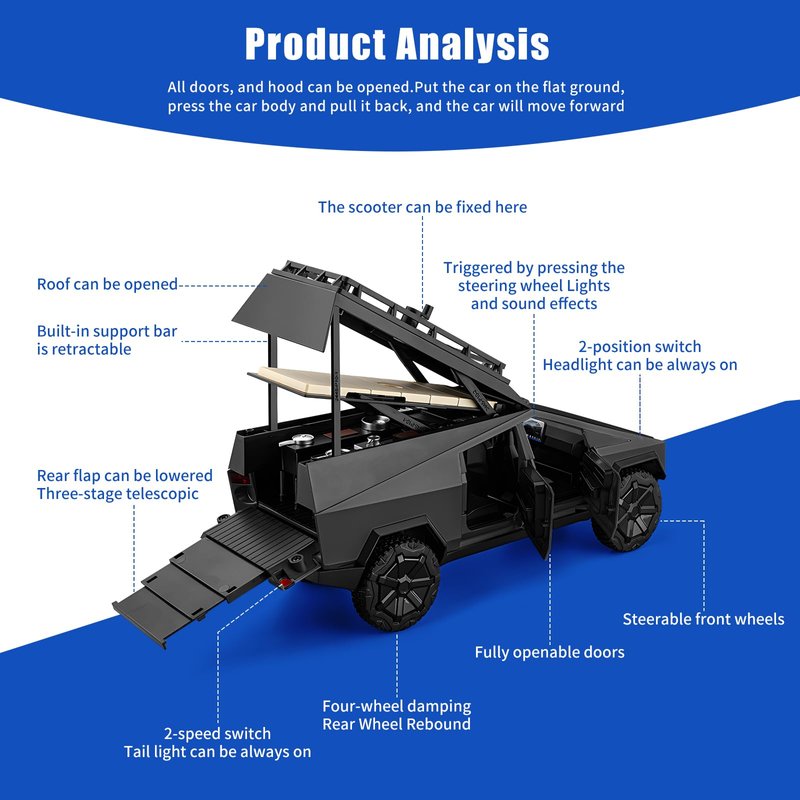 Product Analysis

All doors, and hood can be opened.Put the car on the flat ground, press the car body and pull it back, and the car will move forward

The scooter can be fixed here

Roof can be opened

Triggered by pressing the steering wheel Lights and sound effects

Built-in support bar is retractable

2-position switch Headlight can be always on

Rear flap can be lowered Three-stage telescopic

Steerable front wheels

Fully openable doors

Four-wheel damping Rear Wheel Rebound

2-speed switch Tail light can be always on